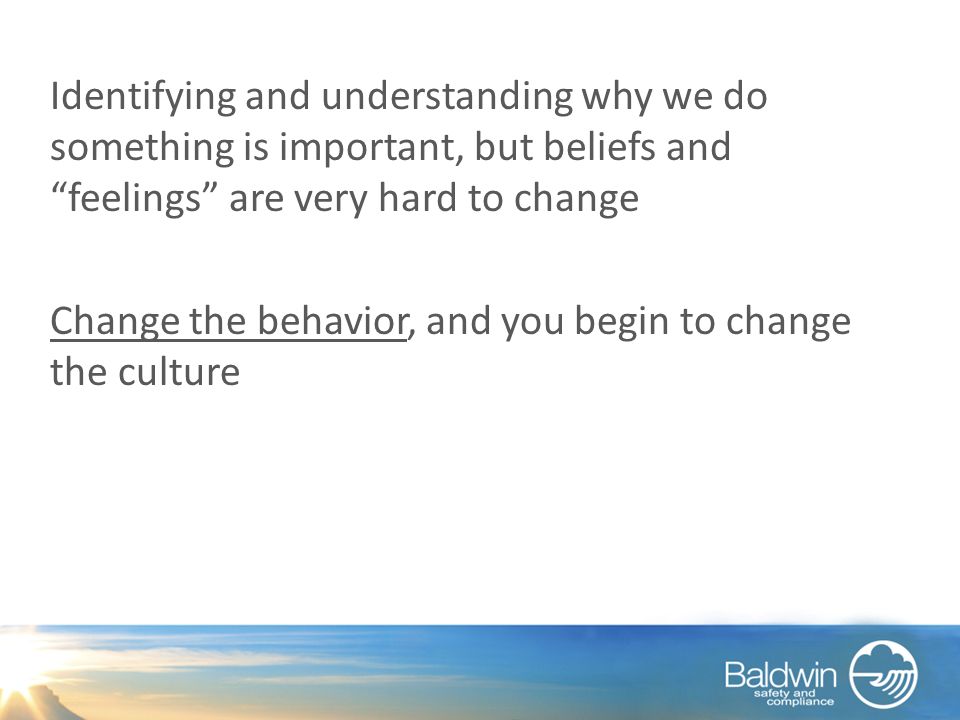 Identifying and understanding why we do something is important, but beliefs and “feelings” are very hard to change

Change the behavior, and you begin to change the culture

Baldwin
safety and compliance